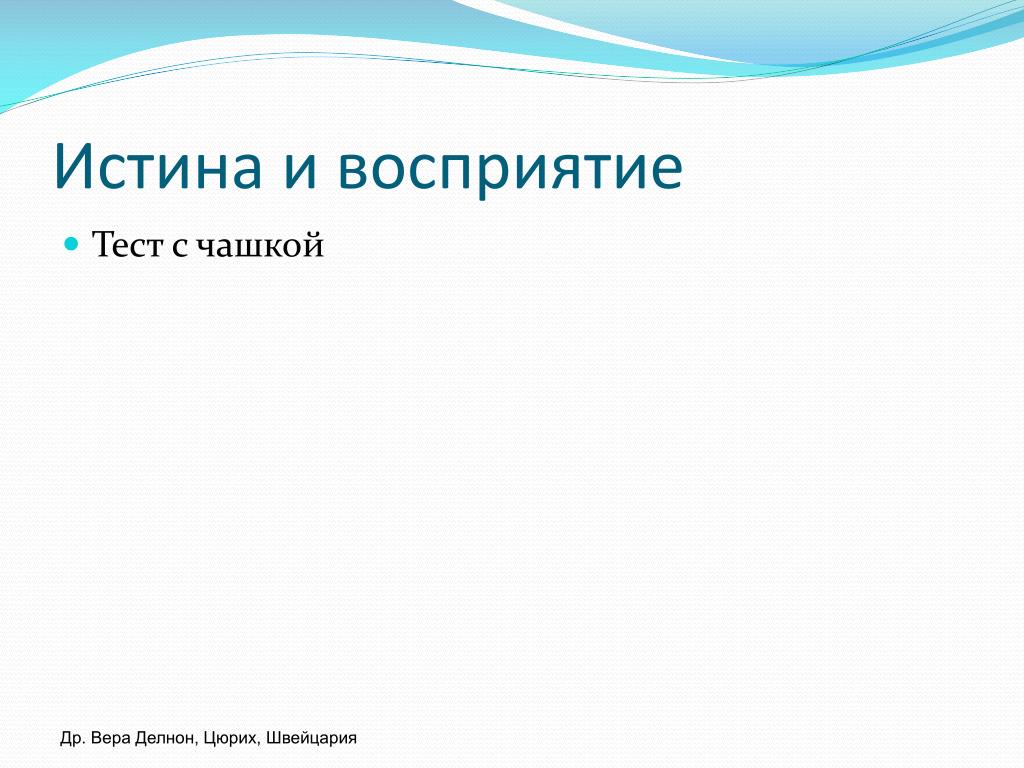 Истина и восприятие

Тест с чашкой

Др. Вера Делнон, Цюрих, Швейцария